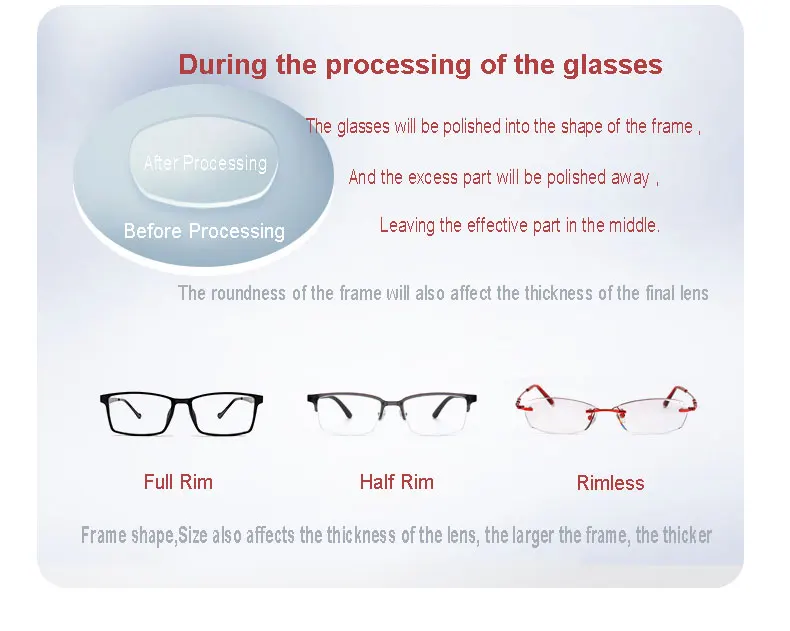 During the processing of the glasses

After Processing

Before Processing

The glasses will be polished into the shape of the frame ,

And the excess part will be polished away ,

Leaving the effective part in the middle.

The roundness of the frame will also affect the thickness of the final lens

Full Rim

Half Rim

Rimless

Frame shape,Size also affects the thickness of the lens, the larger the frame, the thicker